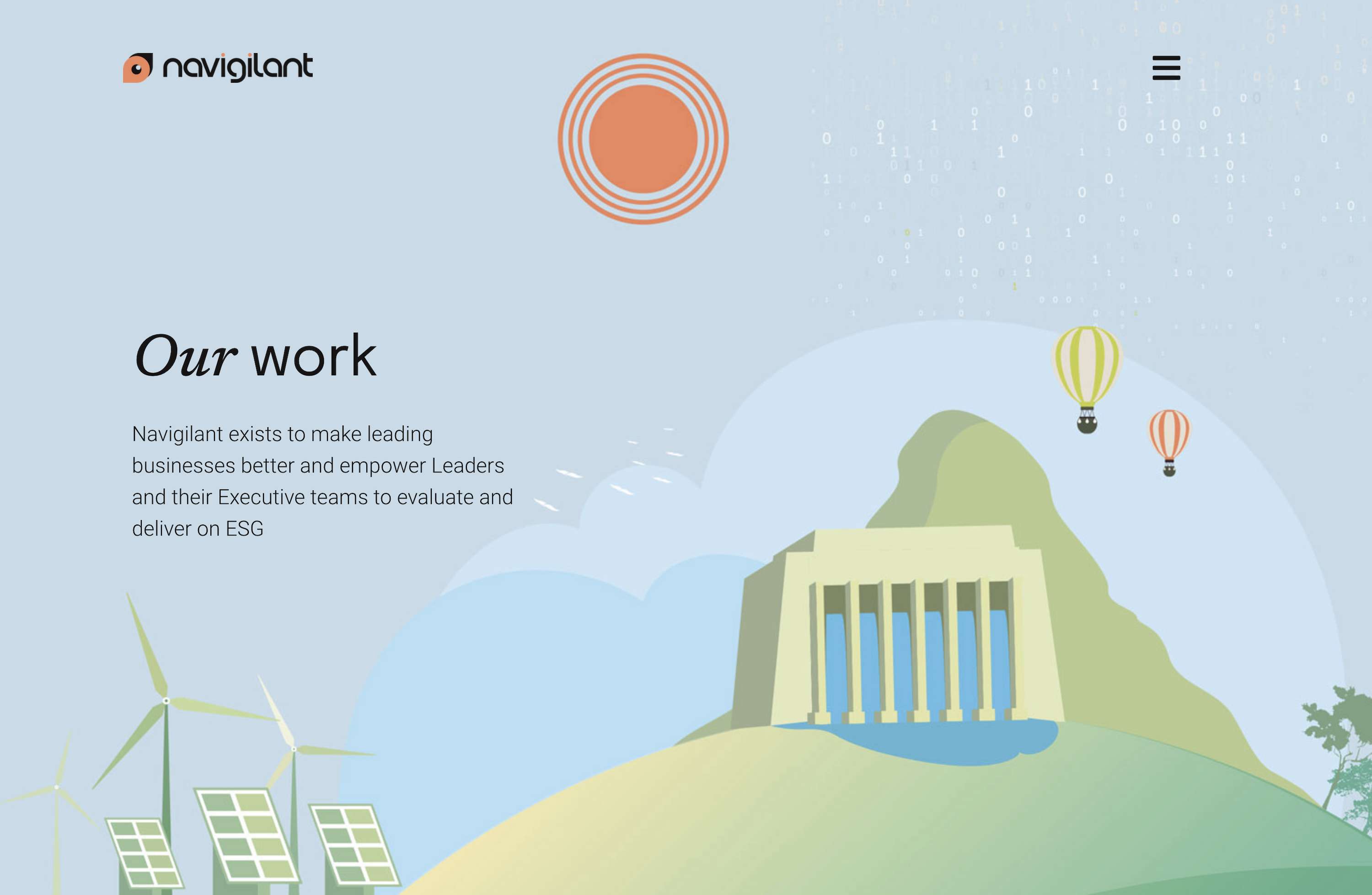 navigilant

Our work

Navigilant exists to make leading businesses better and empower Leaders and their Executive teams to evaluate and deliver on ESG